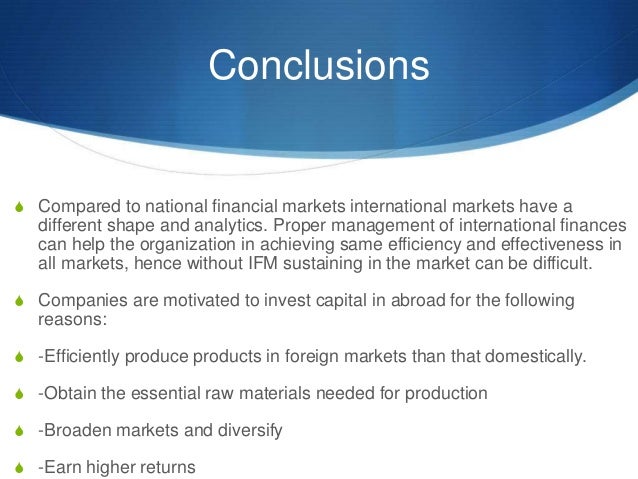 Conclusions

Compared to national financial markets international markets have a different shape and analytics. Proper management of international finances can help the organization in achieving same efficiency and effectiveness in all markets, hence without IFM sustaining in the market can be difficult.

Companies are motivated to invest capital in abroad for the following reasons:

-Efficiently produce products in foreign markets than that domestically.

-Obtain the essential raw materials needed for production

-Broaden markets and diversify

-Earn higher returns